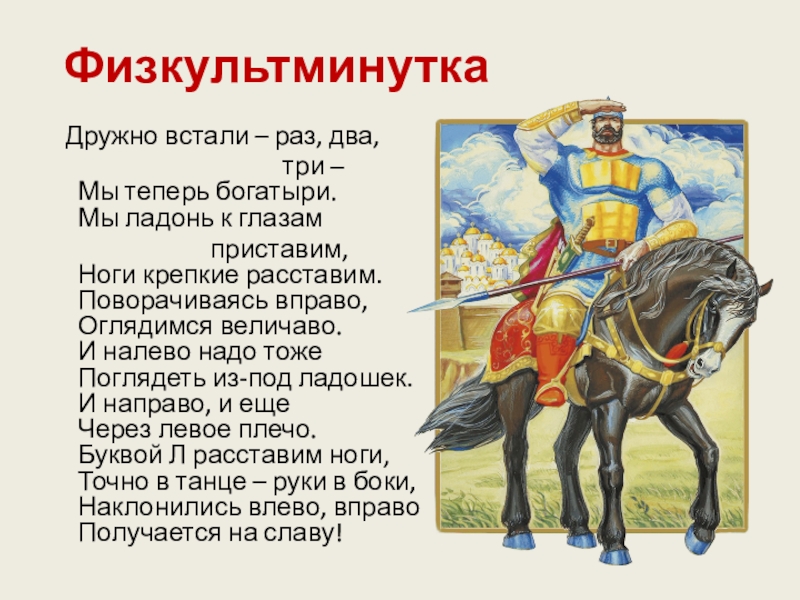 Физкультминутка

Дружно встали – раз, два, три –
Мы теперь богатыри.
Мы ладонь к глазам приставим,
Ноги крепкие расставим.
Поворачиваясь вправо,
Оглядимся величаво.
И налево надо тоже
Поглядеть из-под ладошек.
И направо, и еще
Через левое плечо.
Буквой Л расставим ноги,
Точно в танце – руки в боки,
Наклонились влево, вправо
Получается на славу!